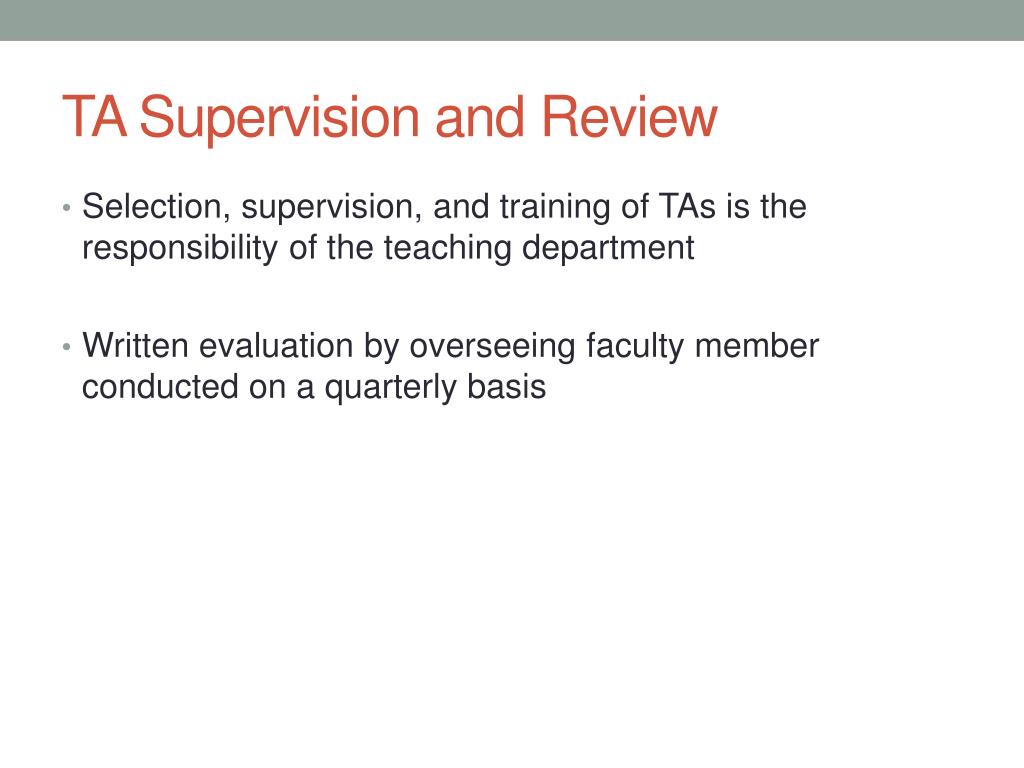 TA Supervision and Review

• Selection, supervision, and training of TAs is the responsibility of the teaching department

• Written evaluation by overseeing faculty member conducted on a quarterly basis